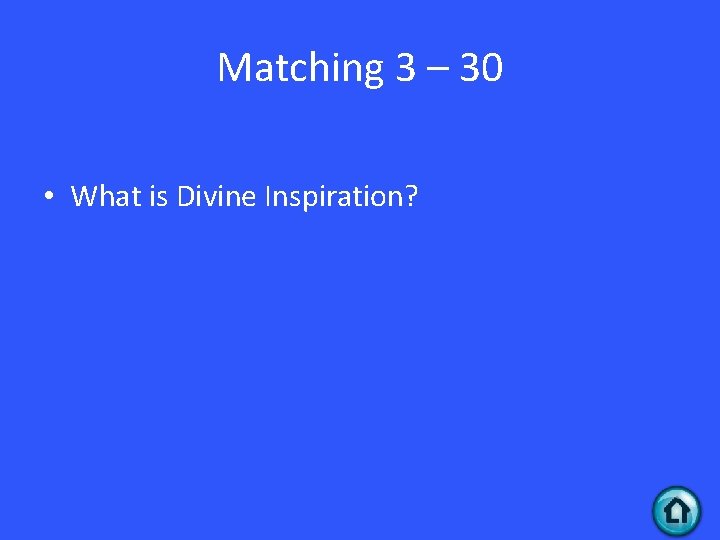 Matching 3 – 30

• What is Divine Inspiration?